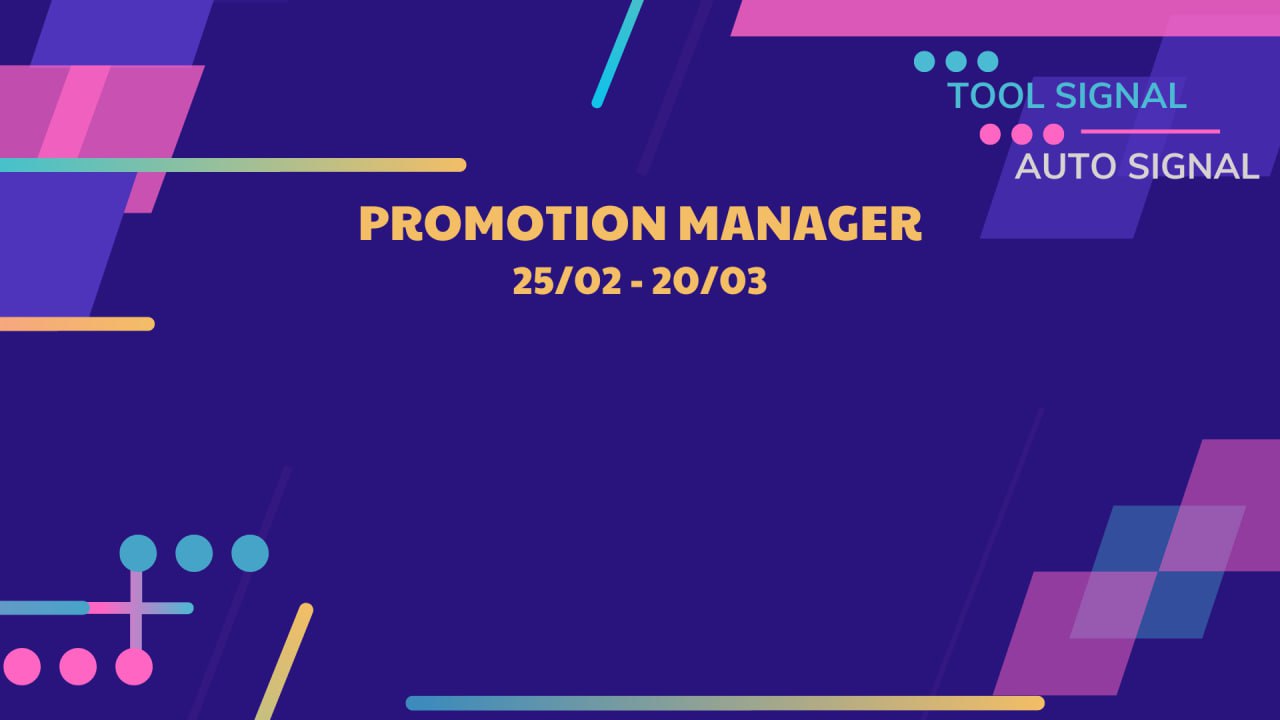 TOOL SIGNAL

AUTO SIGNAL

PROMOTION MANAGER

25/02 - 20/03